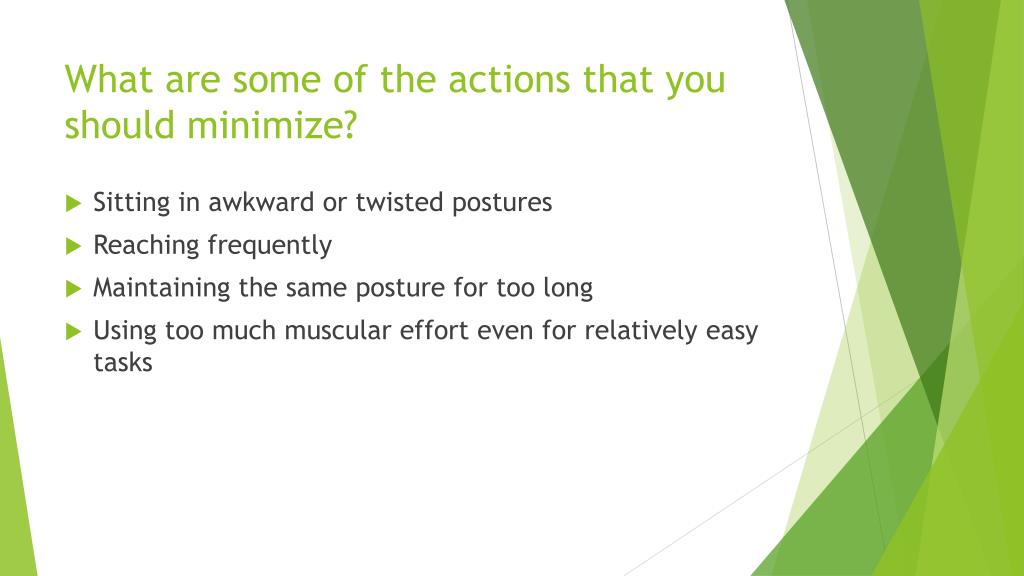 What are some of the actions that you should minimize?

Sitting in awkward or twisted postures

Reaching frequently

Maintaining the same posture for too long

Using too much muscular effort even for relatively easy tasks